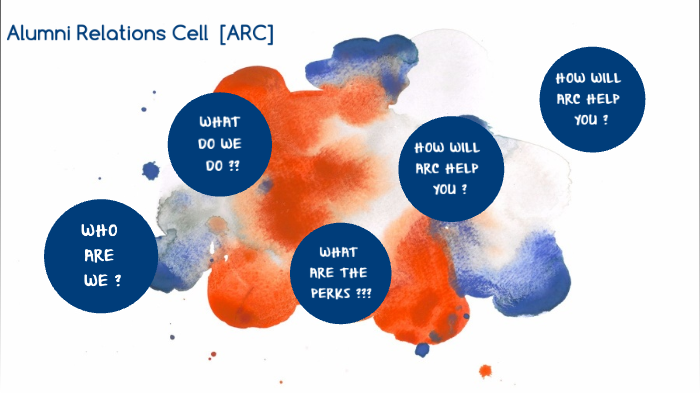 Alumni Relations Cell [ARC]

WHO ARE WE ?

WHAT DO WE DO ??

WHAT ARE THE PERKS ???

HOW WILL ARC HELP YOU ?

HOW WILL ARC HELP YOU ?